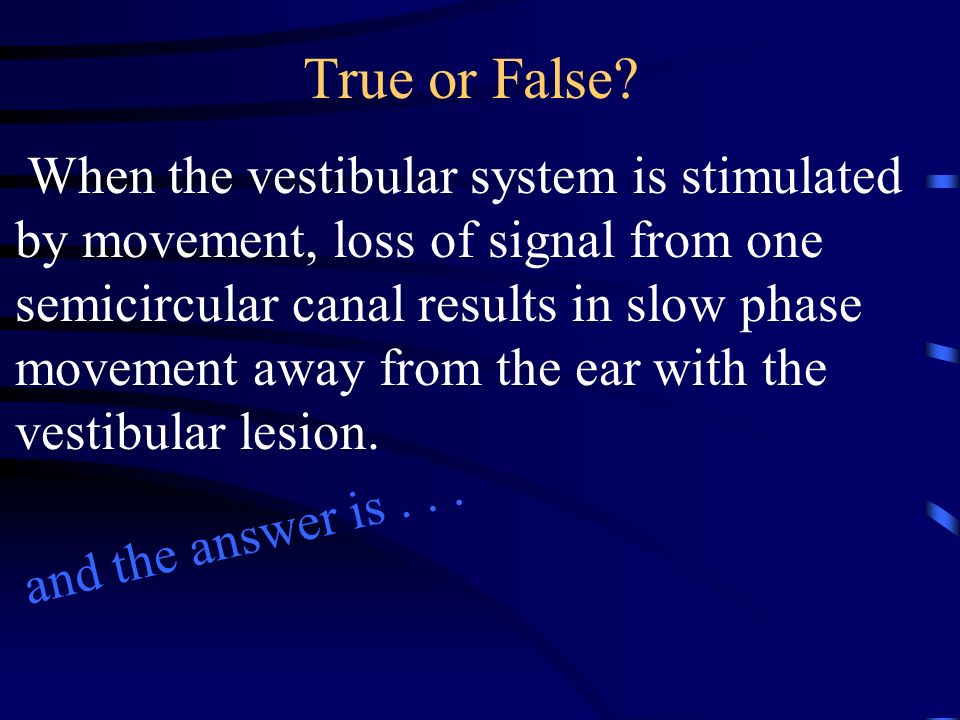 True or False?

When the vestibular system is stimulated by movement, loss of signal from one semicircular canal results in slow phase movement away from the ear with the vestibular lesion.

and the answer is . . .